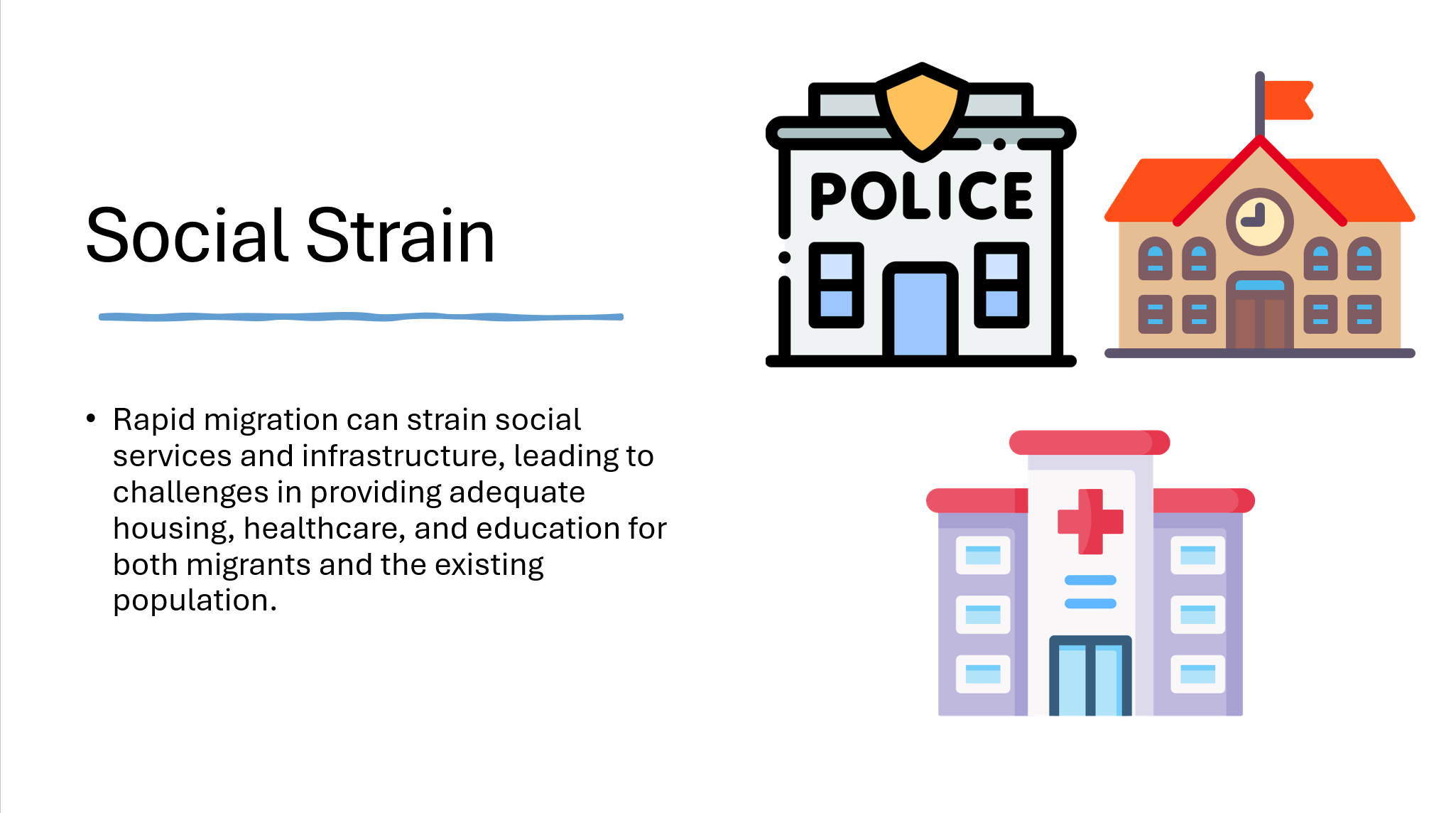 Social Strain

• Rapid migration can strain social services and infrastructure, leading to challenges in providing adequate housing, healthcare, and education for both migrants and the existing population.

POLICE